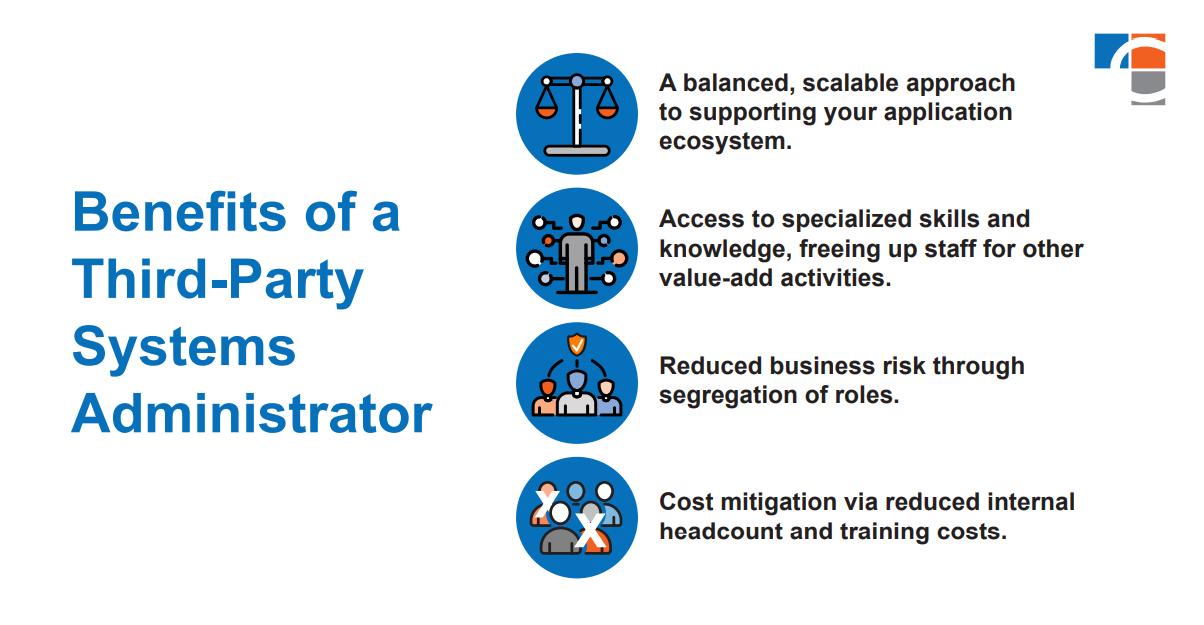 Benefits of a Third-Party Systems Administrator

A balanced, scalable approach to supporting your application ecosystem.

Access to specialized skills and knowledge, freeing up staff for other value-add activities.

Reduced business risk through segregation of roles.

Cost mitigation via reduced internal headcount and training costs.